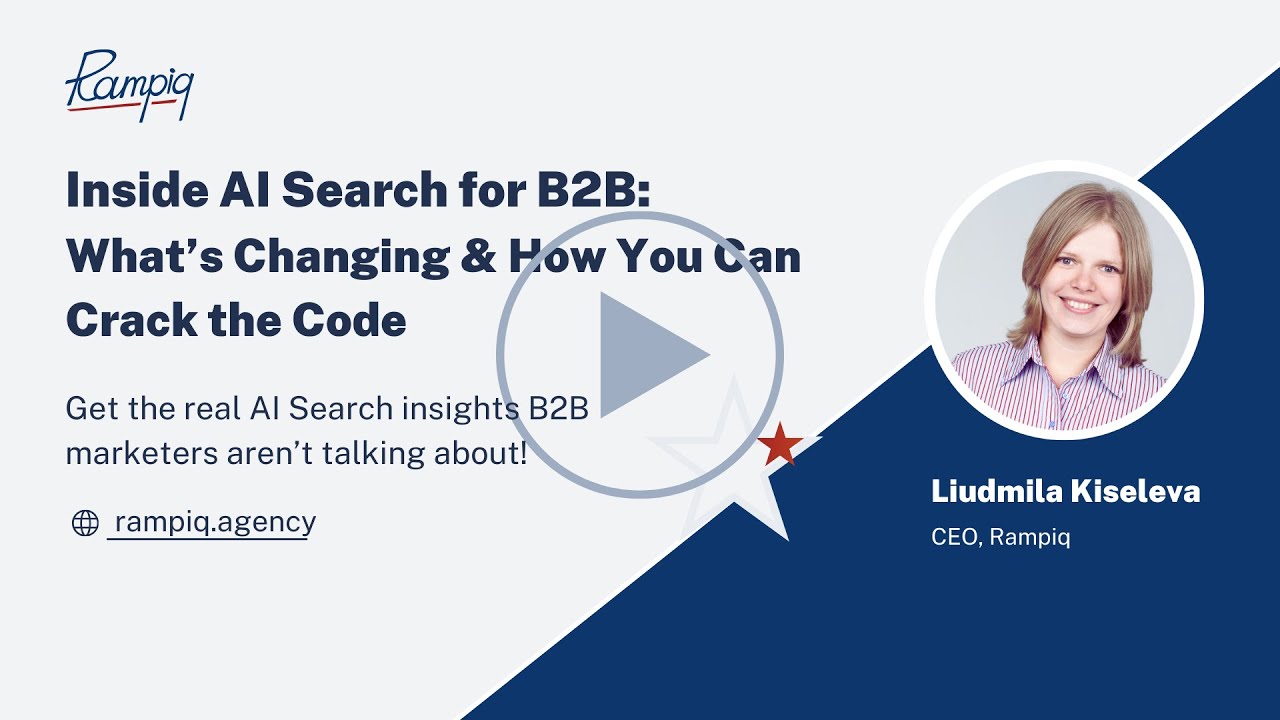 Rampiq

Inside AI Search for B2B: What's Changing & How You Can Crack the Code

Get the real AI Search insights B2B marketers aren't talking about!

rampiq.agency

Liudmila Kiseleva

CEO, Rampiq